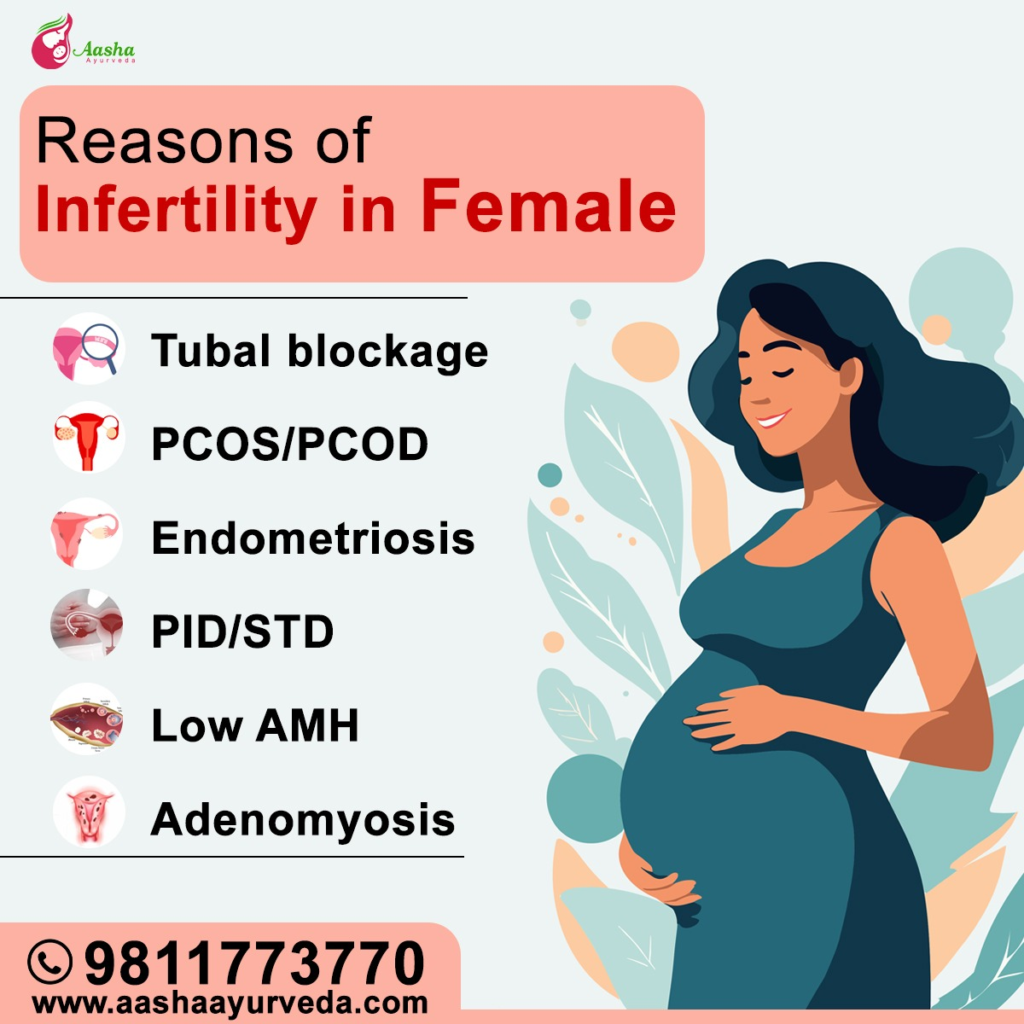 Aasha
Ayurveda

Reasons of
Infertility in Female

Tubal blockage

PCOS/PCOD

Endometriosis

PID/STD

Low AMH

Adenomyosis

9811773770
www.aashaayurveda.com